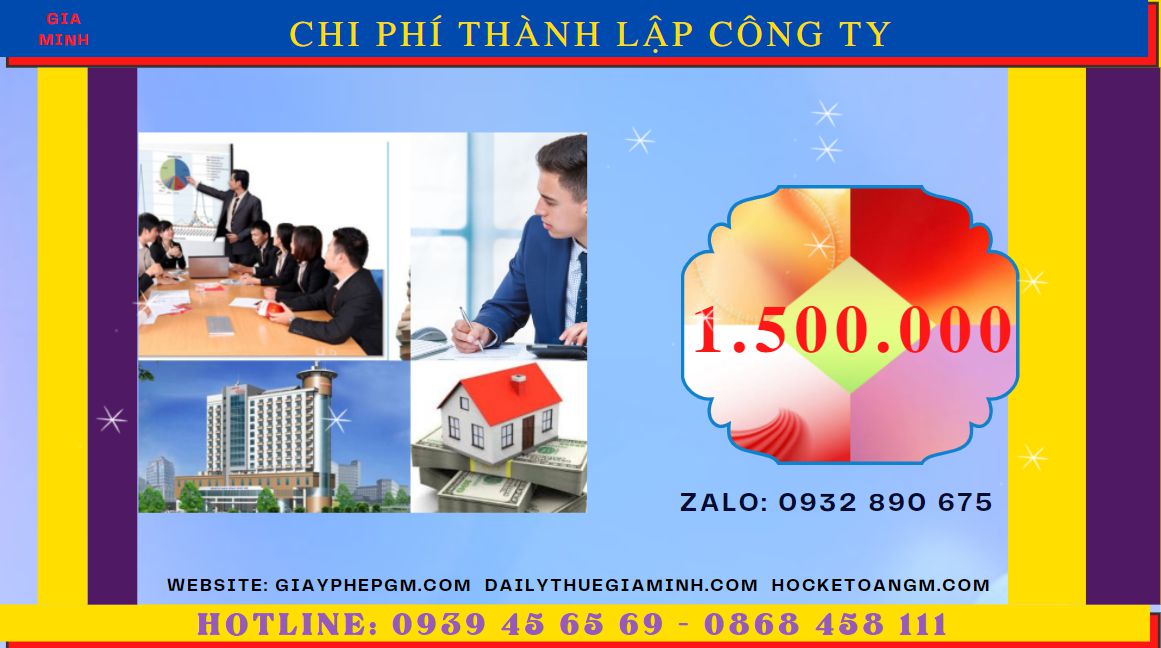 GIA MINH

CHI PHÍ THÀNH LẬP CÔNG TY

1.500.000

ZALO: 0932 890 675

WEBSITE: GIAYPHEPGM.COM DAILYTHUEGIAMINH.COM HOCKETOANGM.COM

HOTLINE: 0939 45 65 69 - 0868 458 111